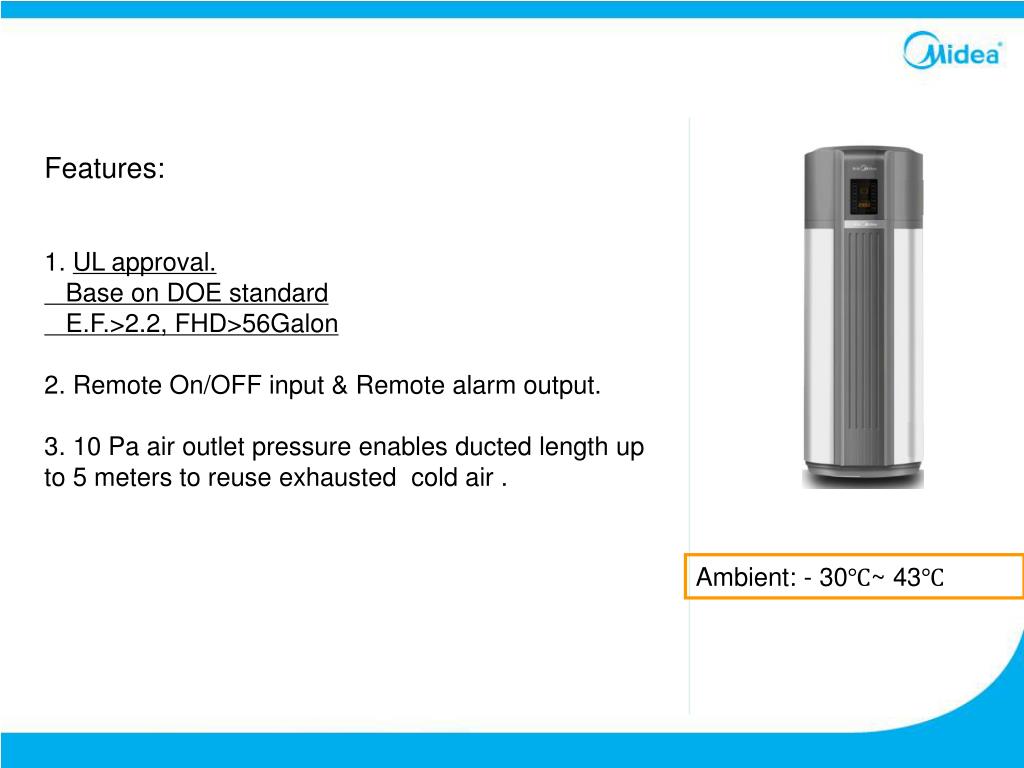 Midea

Features:

1. UL approval.
Base on DOE standard
E.F.>2.2, FHD>56Galon

2. Remote On/OFF input & Remote alarm output.

3. 10 Pa air outlet pressure enables ducted length up to 5 meters to reuse exhausted cold air .

Ambient: - 30℃~ 43℃